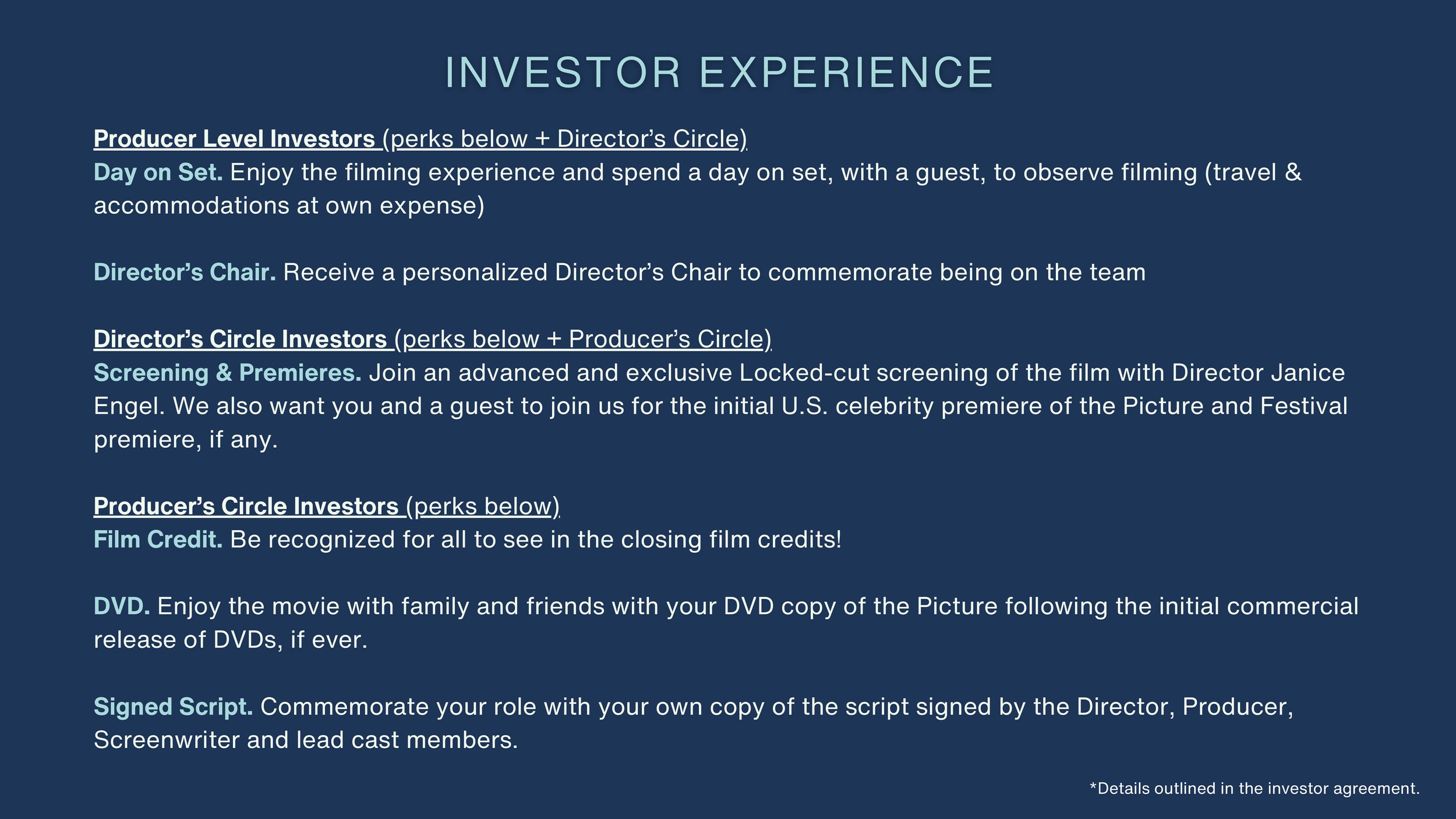 INVESTOR EXPERIENCE

Producer Level Investors (perks below + Director's Circle)
Day on Set. Enjoy the filming experience and spend a day on set, with a guest, to observe filming (travel & accommodations at own expense)

Director's Chair. Receive a personalized Director's Chair to commemorate being on the team

Director's Circle Investors (perks below + Producer's Circle)
Screening & Premieres. Join an advanced and exclusive Locked-cut screening of the film with Director Janice Engel. We also want you and a guest to join us for the initial U.S. celebrity premiere of the Picture and Festival premiere, if any.

Producer's Circle Investors (perks below)
Film Credit. Be recognized for all to see in the closing film credits!

DVD. Enjoy the movie with family and friends with your DVD copy of the Picture following the initial commercial release of DVDs, if ever.

Signed Script. Commemorate your role with your own copy of the script signed by the Director, Producer, Screenwriter and lead cast members.

*Details outlined in the investor agreement.